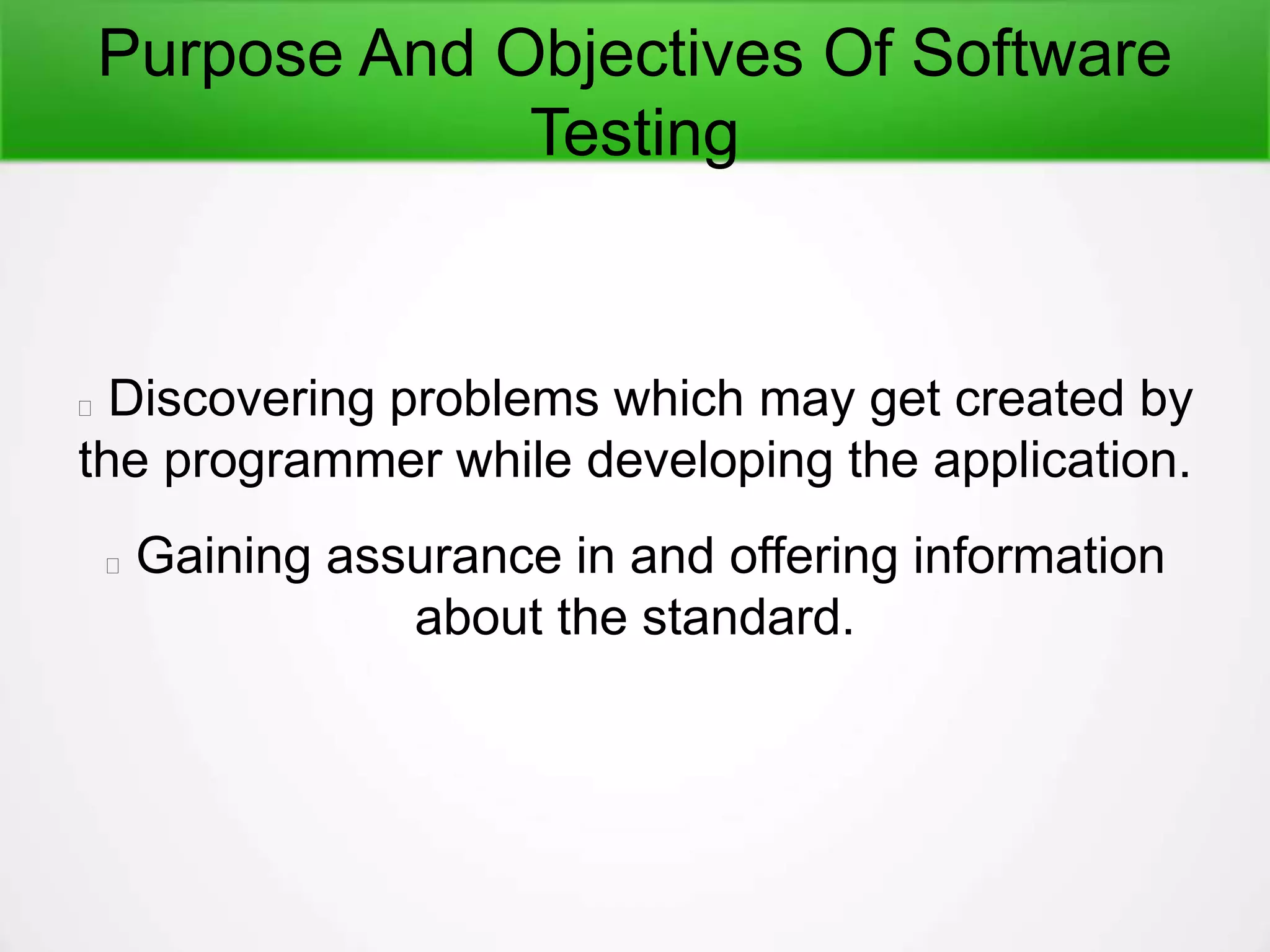 Purpose And Objectives Of Software Testing

 Discovering problems which may get created by the programmer while developing the application.

 Gaining assurance in and offering information about the standard.